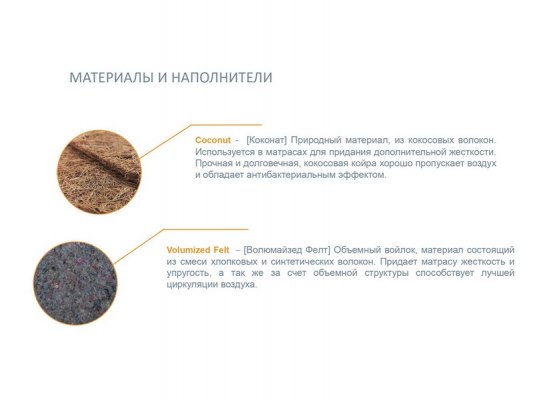 МАТЕРИАЛЫ И НАПОЛНИТЕЛИ

Coconut - [Коконат] Природный материал, из кокосовых волокон. Используется в матрасах для придания дополнительной жесткости. Прочная и долговечная, кокосовая койра хорошо пропускает воздух и обладает антибактериальным эффектом.

Volumized Felt – [Волюмайзед Фелт] Объемный войлок, материал состоящий из смеси хлопковых и синтетических волокон. Придает матрасу жесткость и упругость, а так же за счет объемной структуры способствует лучшей циркуляции воздуха.